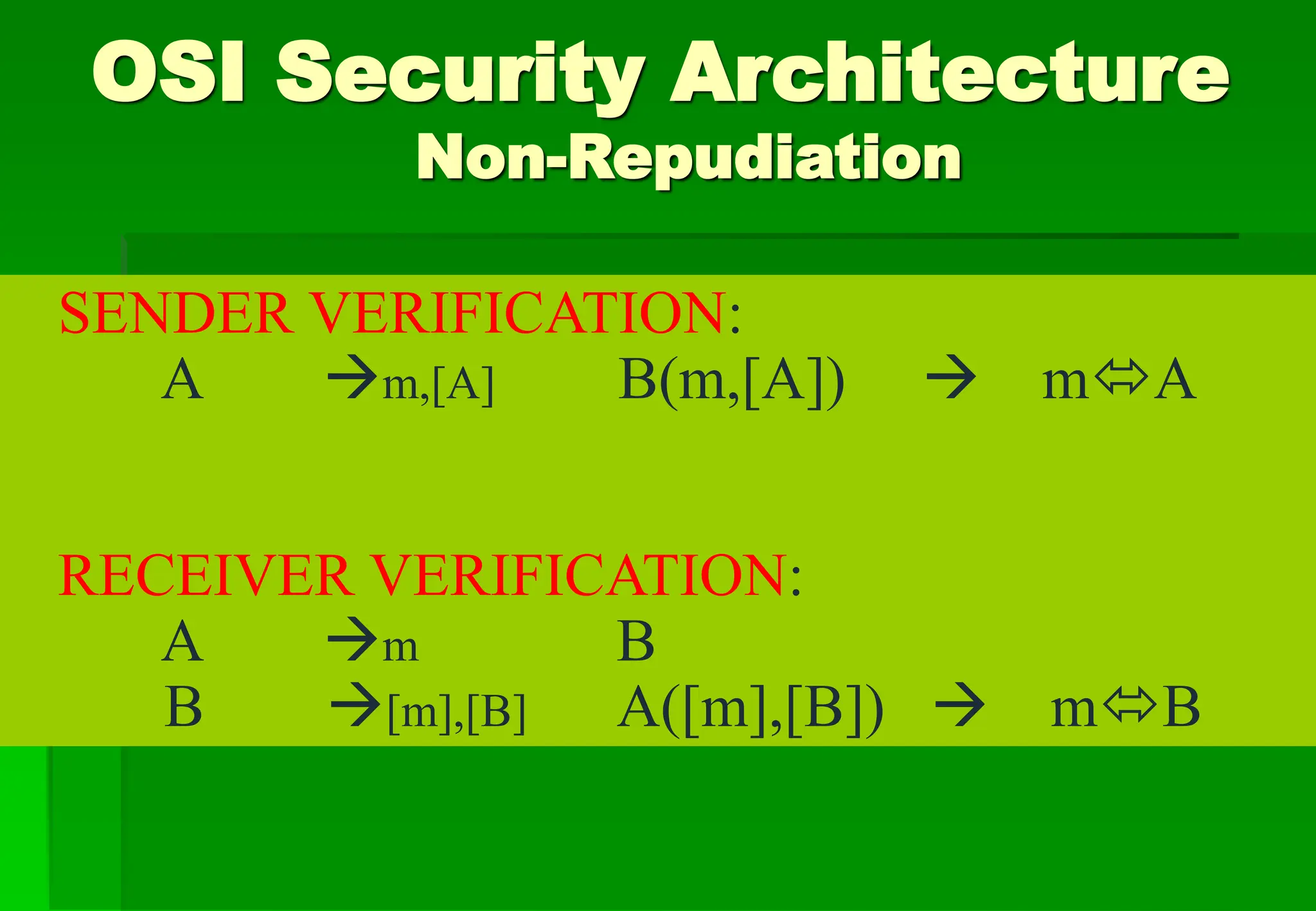 OSI Security Architecture
Non-Repudiation

SENDER VERIFICATION:
A →m,[A] B(m,[A]) → m⇔A

RECEIVER VERIFICATION:
A →m B
B →[m],[B] A([m],[B]) → m⇔B